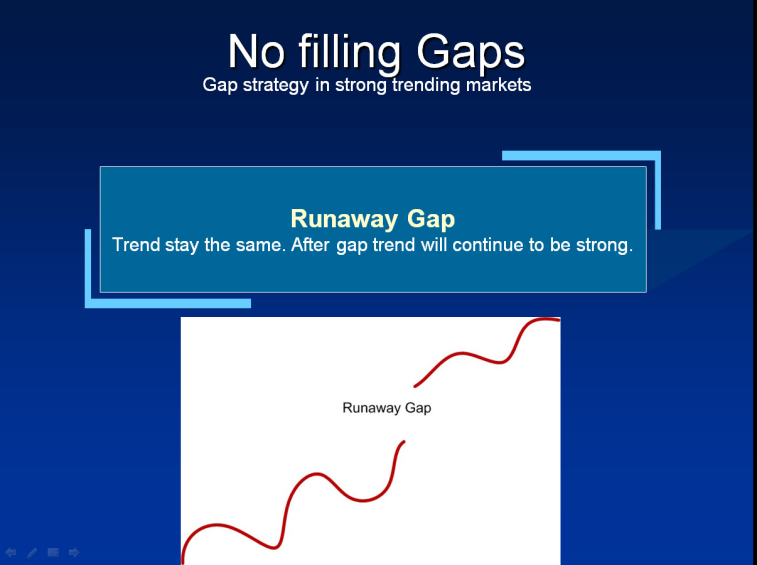 No filling Gaps
Gap strategy in strong trending markets

Runaway Gap
Trend stay the same. After gap trend will continue to be strong.

Runaway Gap